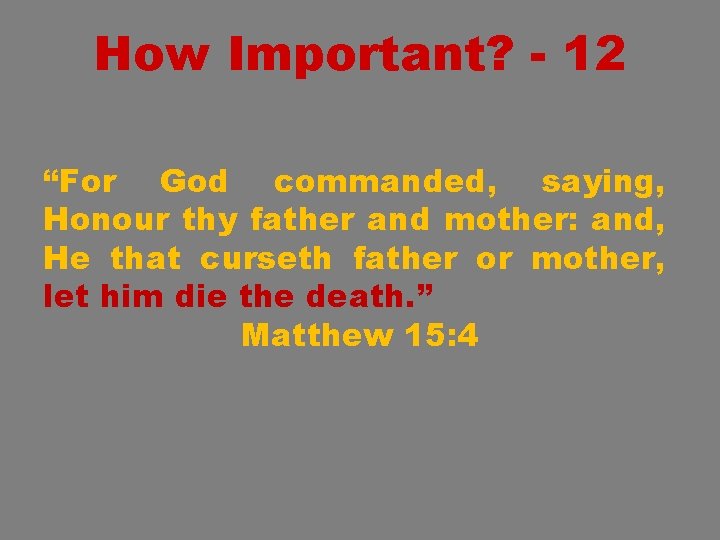 How Important? - 12

“For God commanded, saying, Honour thy father and mother: and, He that curseth father or mother, let him die the death.”

Matthew 15:4